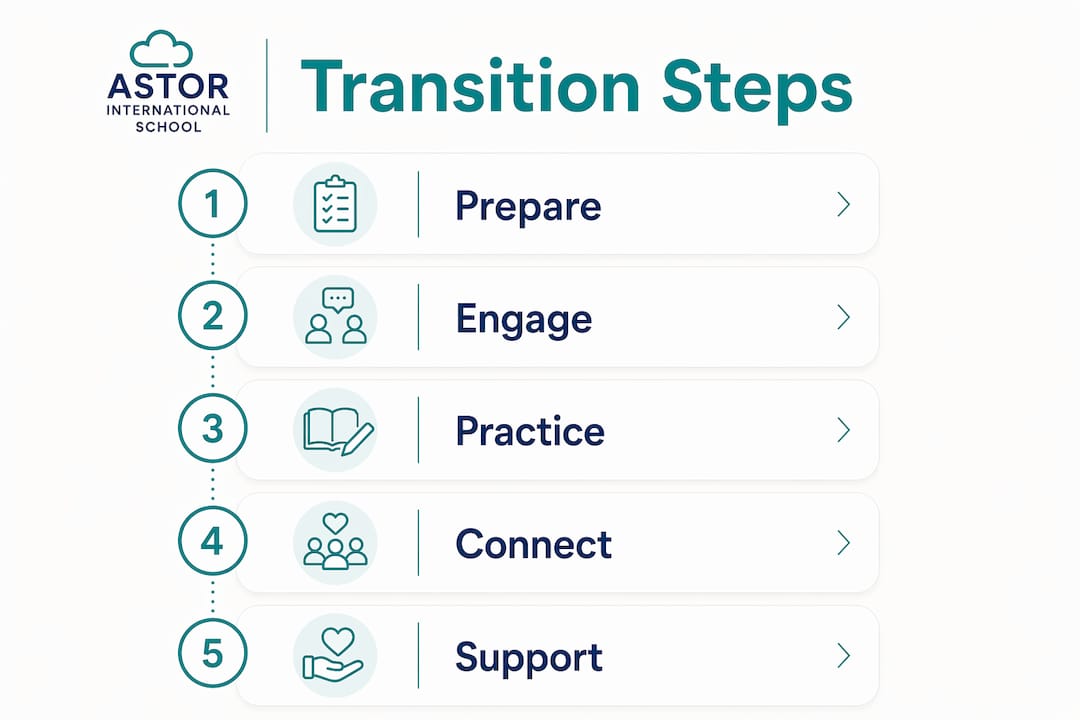 ASTOR
INTERNATIONAL
SCHOOL

Transition Steps

1 Prepare

2 Engage

3 Practice

4 Connect

5 Support